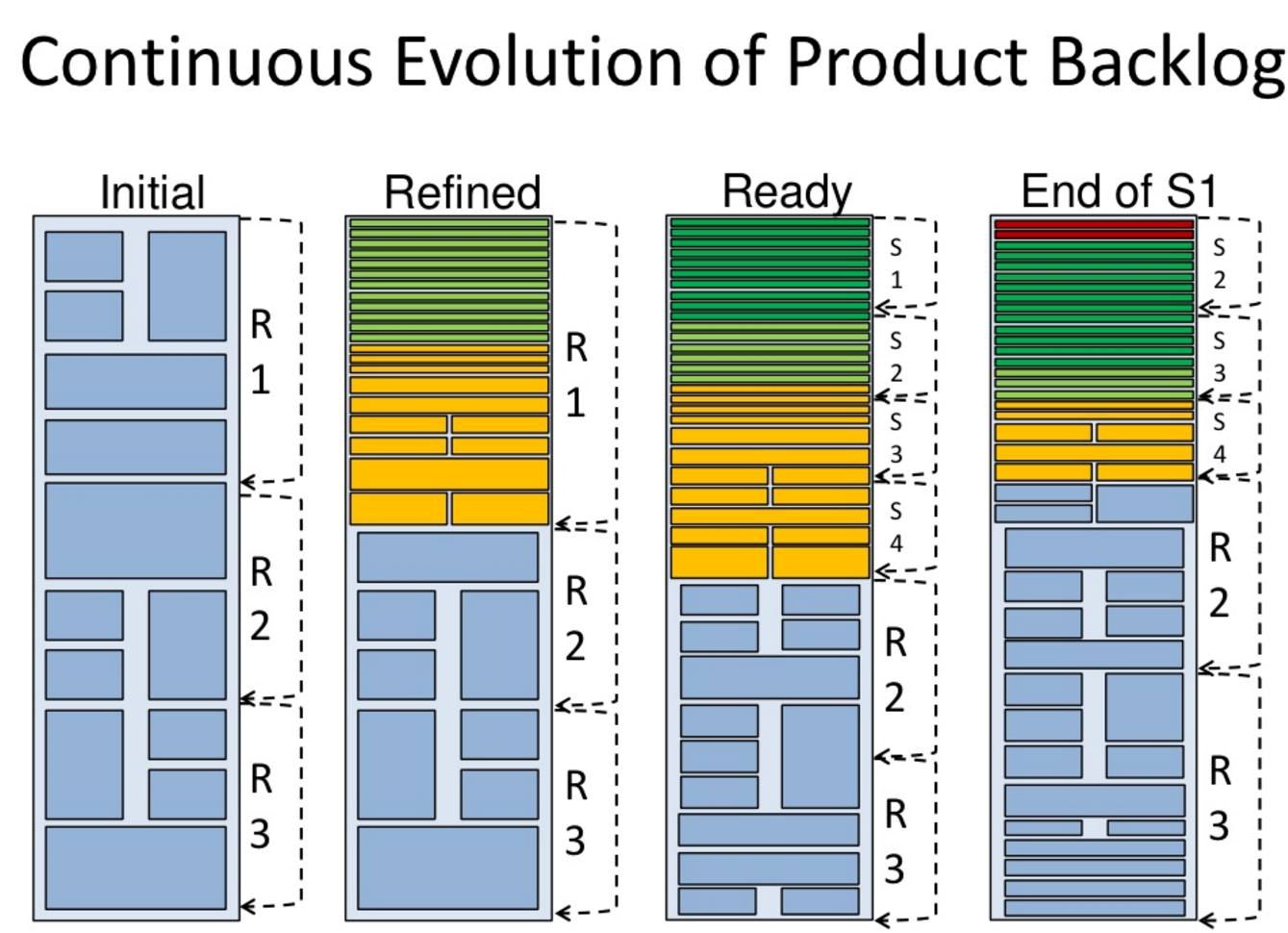 Continuous Evolution of Product Backlog

Initial

R 1

R 2

R 3

Refined

R 1

R 2

R 3

Ready

S 1

S 2

S 3

S 4

R 2

R 3

End of S1

S 2

S 3

S 4

R 2

R 3